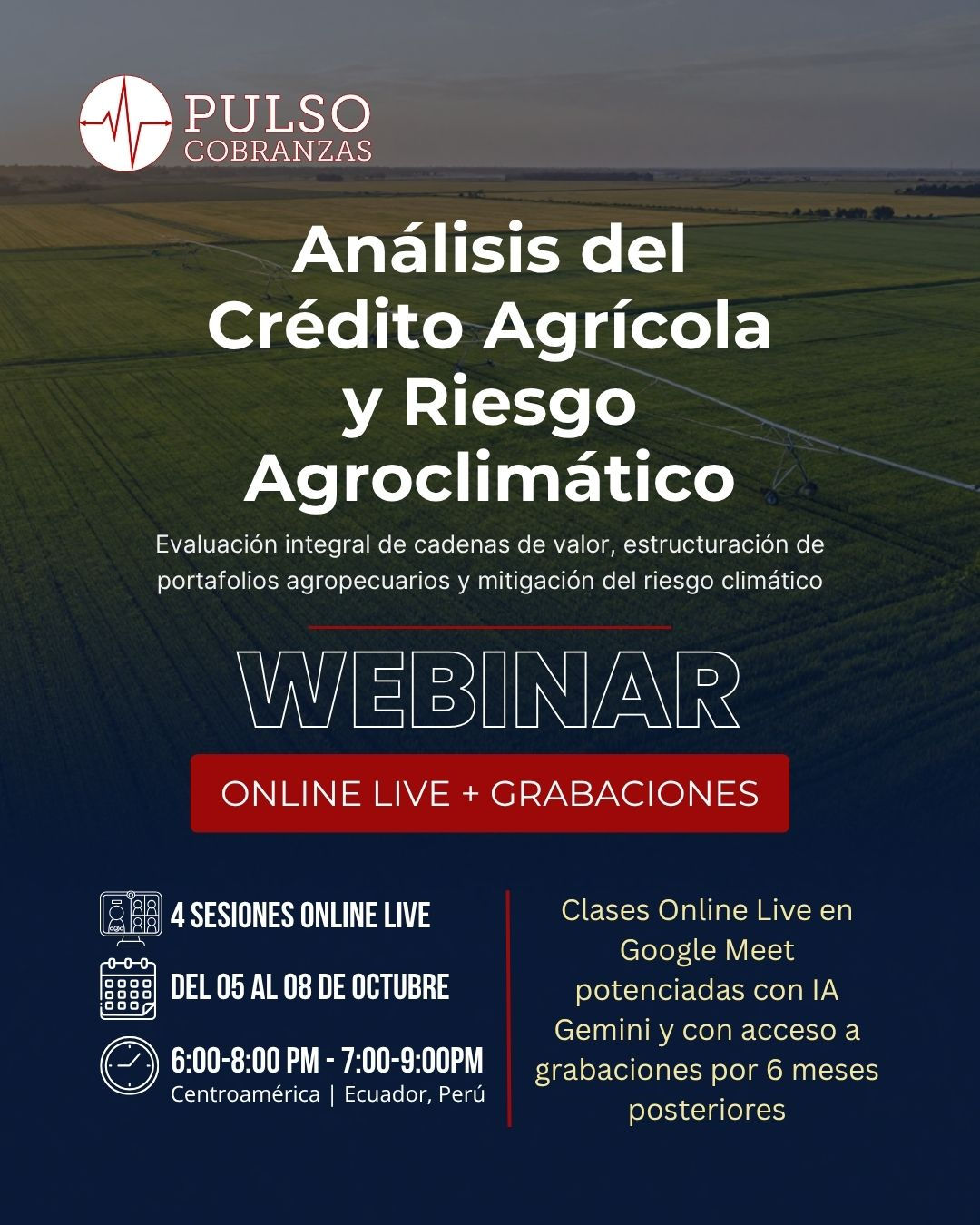 PULSO
COBRANZAS

Análisis del Crédito Agrícola y Riesgo Agroclimático

Evaluación integral de cadenas de valor, estructuración de portafolios agropecuarios y mitigación del riesgo climático

WEBINAR

ONLINE LIVE + GRABACIONES

4 SESIONES ONLINE LIVE

DEL 05 AL 08 DE OCTUBRE

6:00-8:00 PM - 7:00-9:00PM
Centroamérica | Ecuador, Perú

Clases Online Live en Google Meet potenciadas con IA Gemini y con acceso a grabaciones por 6 meses posteriores